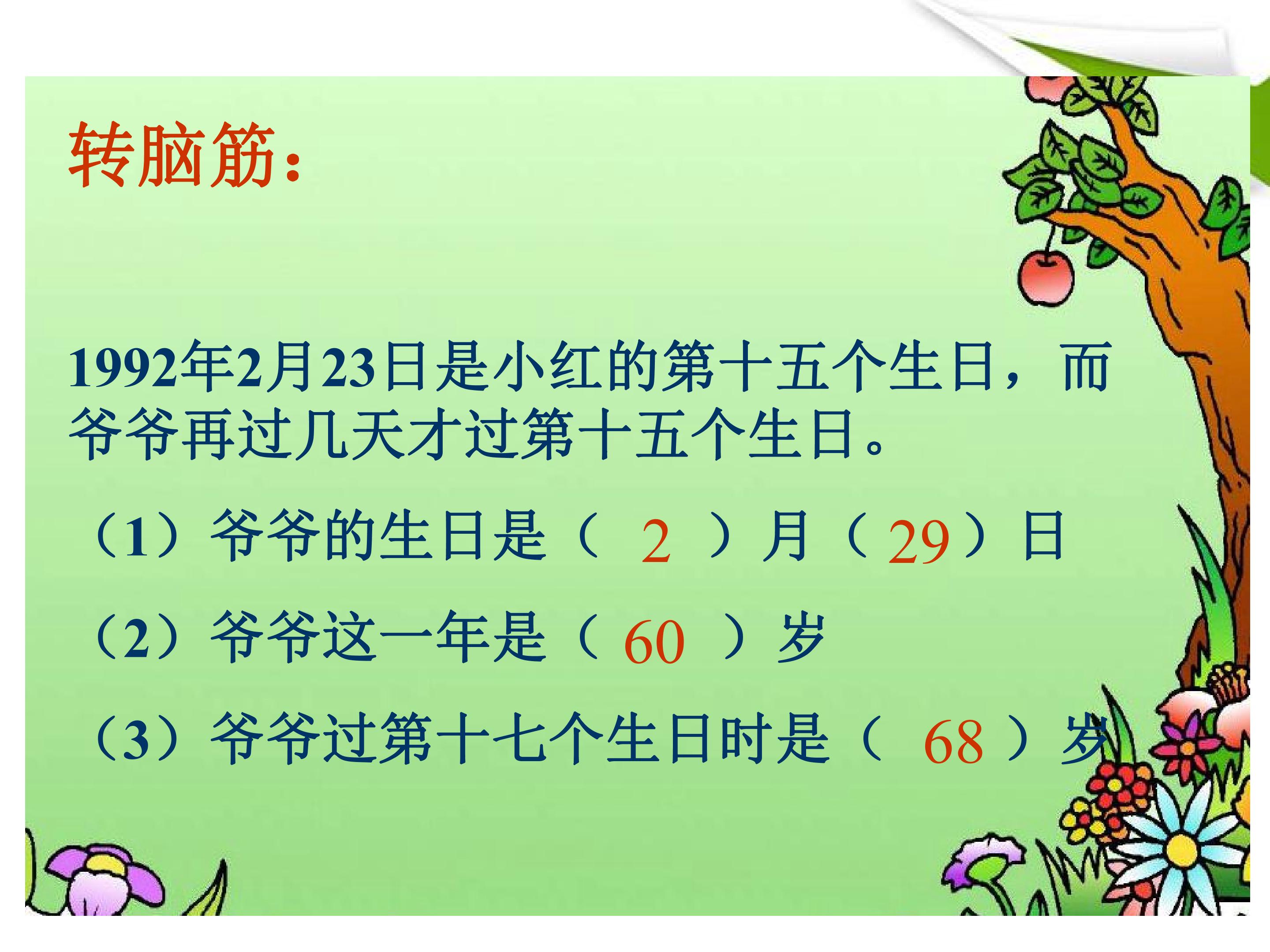 转脑筋：

1992年2月23日是小红的第十五个生日，而爷爷再过几天才过第十五个生日。

（1）爷爷的生日是（ 2 ）月（ 29 ）日

（2）爷爷这一年是（ 60 ）岁

（3）爷爷过第十七个生日时是（ 68 ）岁